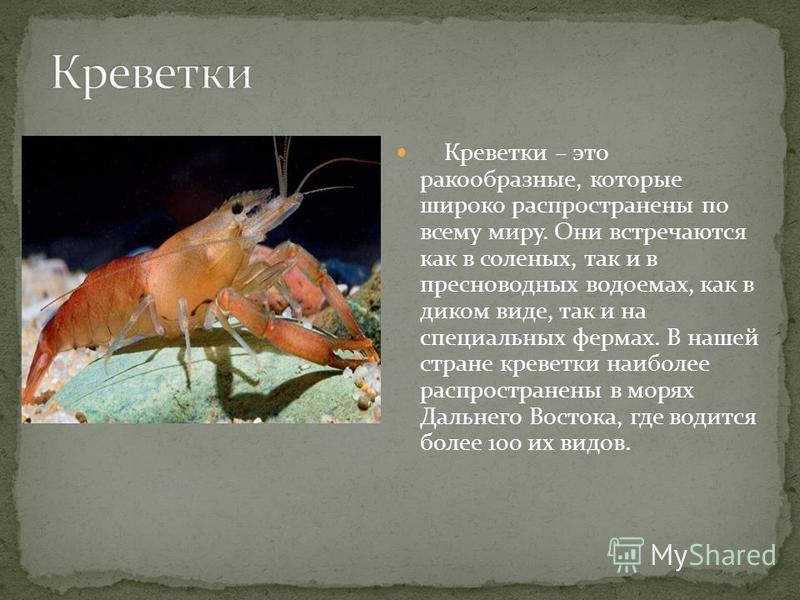 Креветки

Креветки – это ракообразные, которые широко распространены по всему миру. Они встречаются как в соленых, так и в пресноводных водоемах, как в диком виде, так и на специальных фермах. В нашей стране креветки наиболее распространены в морях Дальнего Востока, где водится более 100 их видов.

MyShared